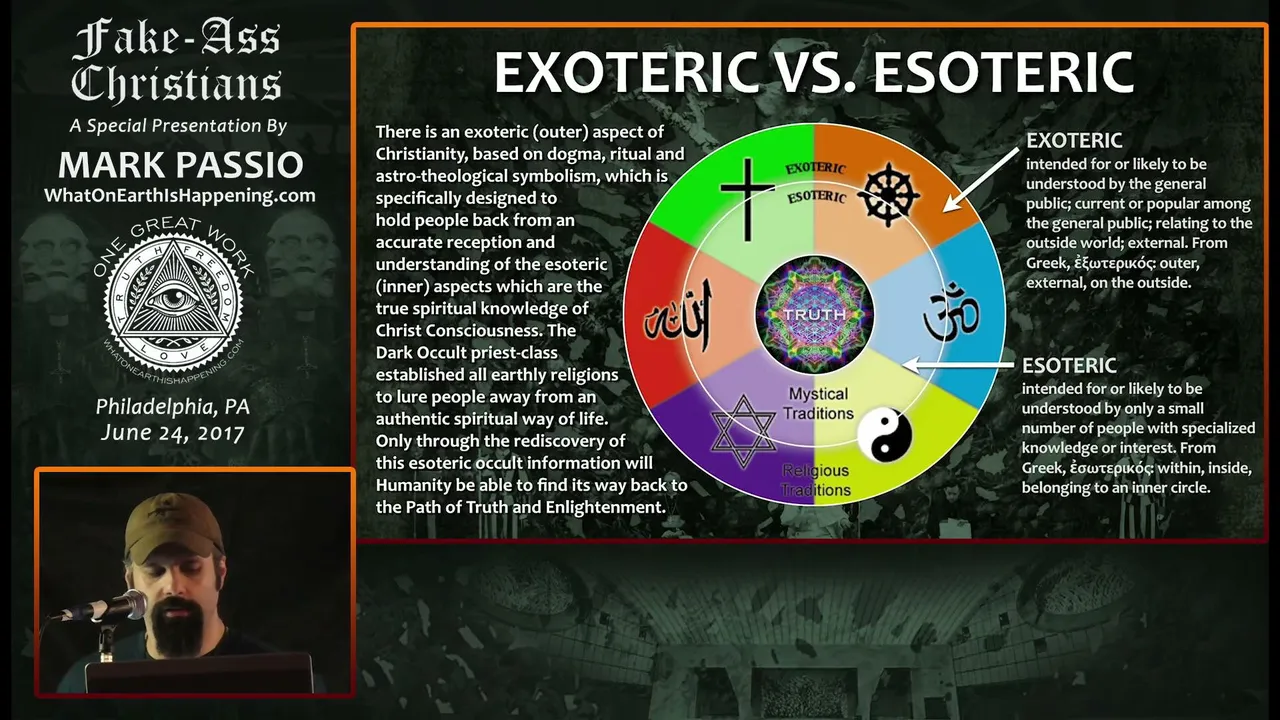 Fake-Ass Christians
A Special Presentation By
MARK PASSIO
WhatOnEarthIsHappening.com

ONE GREAT WORK
TRUTH FREEDOM LOVE
WHATONEARTHISHAPPENING.COM

Philadelphia, PA
June 24, 2017

EXOTERIC VS. ESOTERIC

There is an exoteric (outer) aspect of Christianity, based on dogma, ritual and astro-theological symbolism, which is specifically designed to hold people back from an accurate reception and understanding of the esoteric (inner) aspects which are the true spiritual knowledge of Christ Consciousness. The Dark Occult priest-class established all earthly religions to lure people away from an authentic spiritual way of life. Only through the rediscovery of this esoteric occult information will Humanity be able to find its way back to the Path of Truth and Enlightenment.

EXOTERIC
ESOTERIC
TRUTH
Mystical Traditions
Religious Traditions

EXOTERIC
intended for or likely to be understood by the general public; current or popular among the general public; relating to the outside world; external. From Greek, ἐξωτερικός: outer, external, on the outside.

ESOTERIC
intended for or likely to be understood by only a small number of people with specialized knowledge or interest. From Greek, ἐσωτερικός: within, inside, belonging to an inner circle.